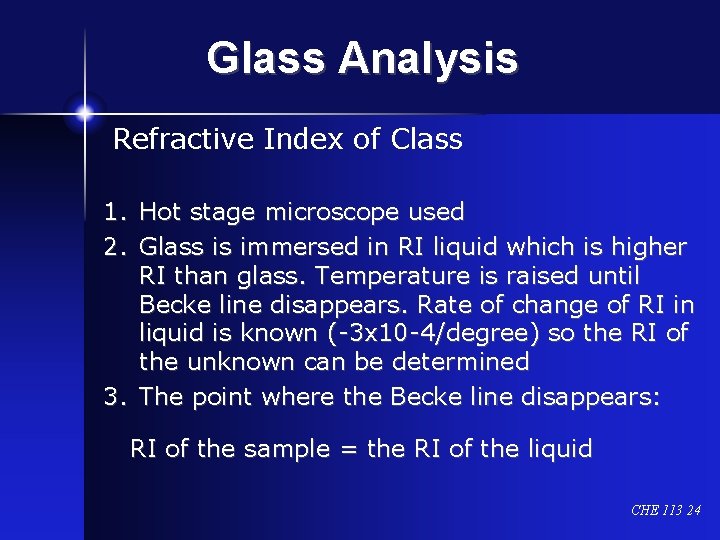 Glass Analysis

Refractive Index of Class

1. Hot stage microscope used
2. Glass is immersed in RI liquid which is higher RI than glass. Temperature is raised until Becke line disappears. Rate of change of RI in liquid is known (-3x10-4/degree) so the RI of the unknown can be determined
3. The point where the Becke line disappears:

RI of the sample = the RI of the liquid

CHE 113 24